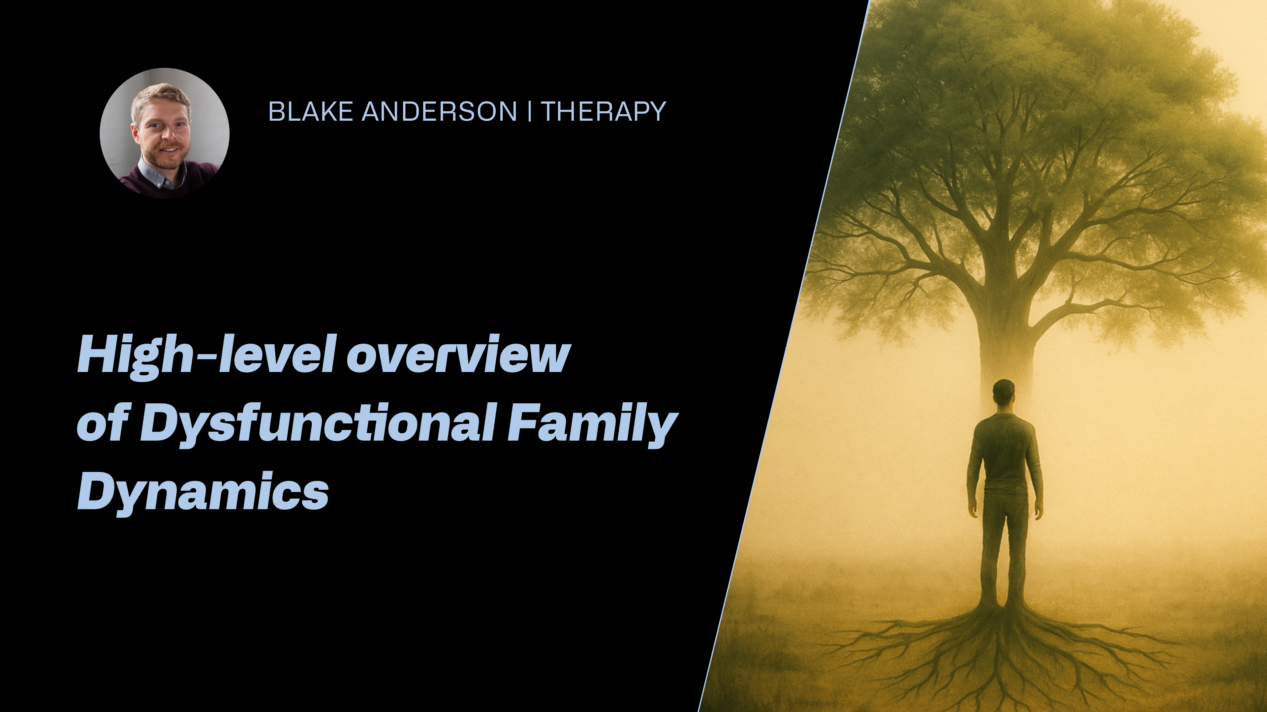 BLAKE ANDERSON | THERAPY

High-level overview of Dysfunctional Family Dynamics